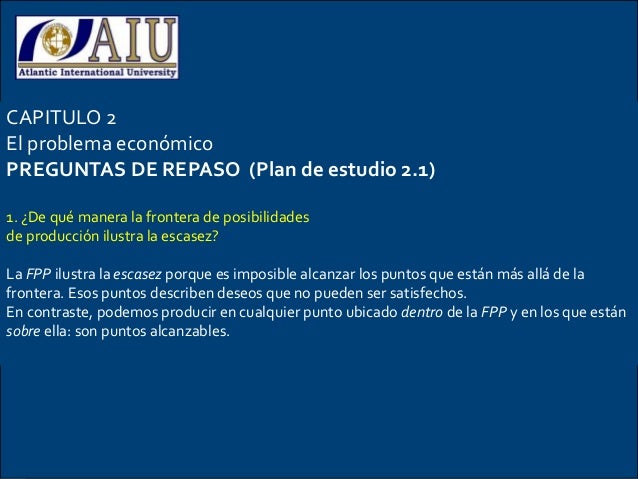 AIU
Atlantic International University

CAPITULO 2
El problema económico
PREGUNTAS DE REPASO (Plan de estudio 2.1)

1. ¿De qué manera la frontera de posibilidades de producción ilustra la escasez?

La FPP ilustra la escasez porque es imposible alcanzar los puntos que están más allá de la frontera. Esos puntos describen deseos que no pueden ser satisfechos.
En contraste, podemos producir en cualquier punto ubicado dentro de la FPP y en los que están sobre ella: son puntos alcanzables.